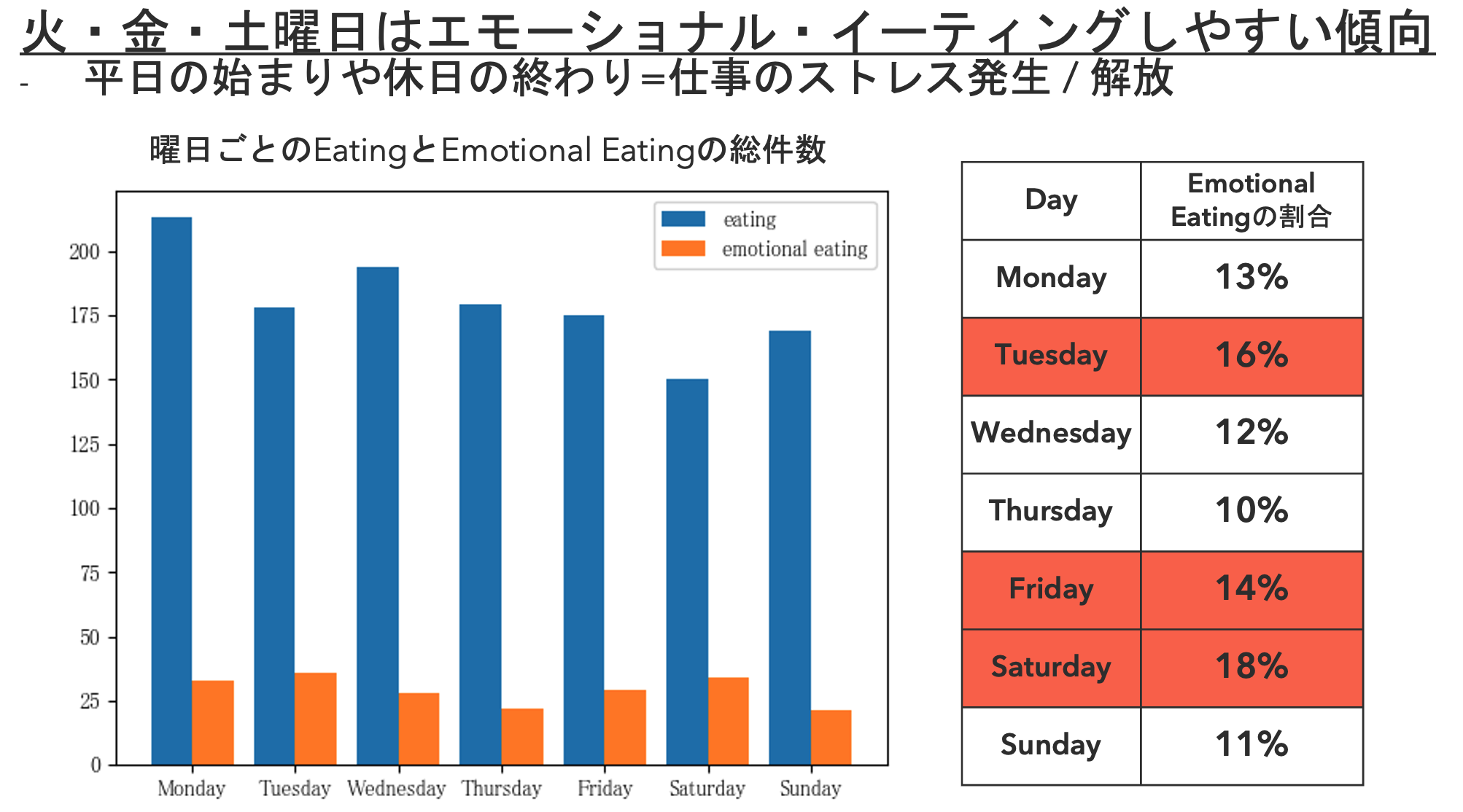 火・金・土曜日はエモーショナル・イーティングしやすい傾向

- 平日の始まりや休日の終わり=仕事のストレス発生 / 解放

曜日ごとのEatingとEmotional Eatingの総件数

eating
emotional eating

200
175
150
125
100
75
50
25
0

Monday Tuesday Wednesday Thursday Friday Saturday Sunday

| Day | Emotional Eatingの割合 |
|---|---|
| Monday | 13% |
| Tuesday | 16% |
| Wednesday | 12% |
| Thursday | 10% |
| Friday | 14% |
| Saturday | 18% |
| Sunday | 11% |